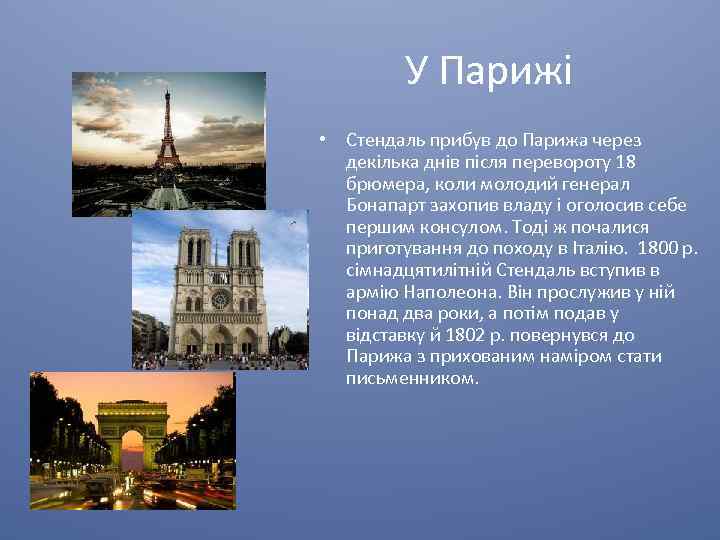 У Парижі

• Стендаль прибув до Парижа через декілька днів після перевороту 18 брюмера, коли молодий генерал Бонапарт захопив владу і оголосив себе першим консулом. Тоді ж почалися приготування до походу в Італію. 1800 р. сімнадцятилітній Стендаль вступив в армію Наполеона. Він прослужив у ній понад два роки, а потім подав у відставку й 1802 р. повернувся до Парижа з прихованим наміром стати письменником.